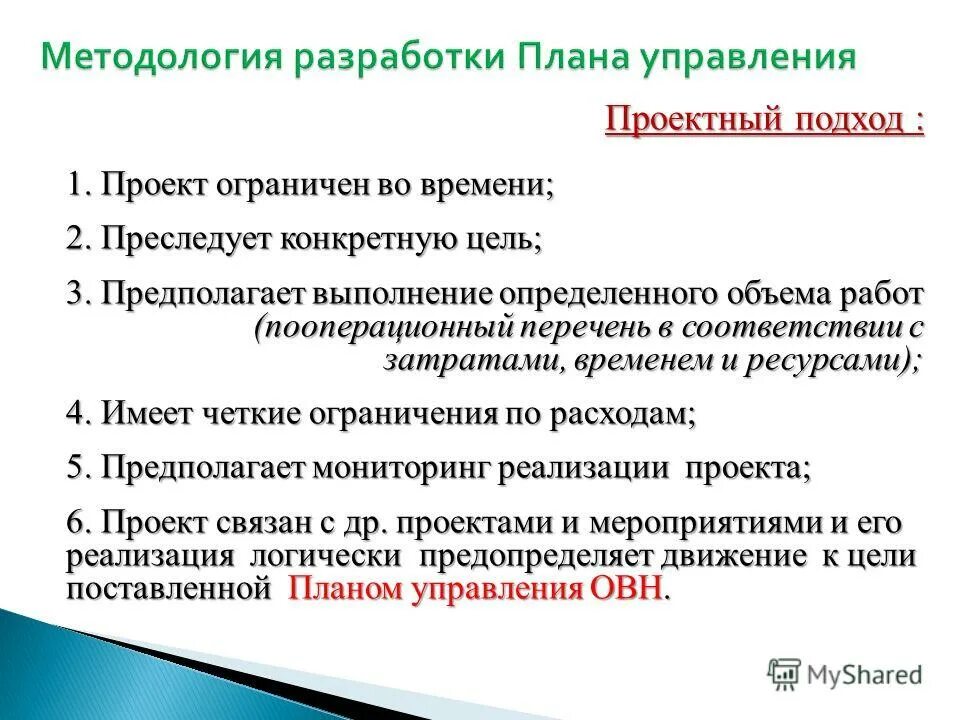 Методология разработки Плана управления

Проектный подход :

1. Проект ограничен во времени;

2. Преследует конкретную цель;

3. Предполагает выполнение определенного объема работ (пооперационный перечень в соответствии с затратами, временем и ресурсами);

4. Имеет четкие ограничения по расходам;

5. Предполагает мониторинг реализации проекта;

6. Проект связан с др. проектами и мероприятиями и его реализация логически предопределяет движение к цели поставленной Планом управления ОВН.

MyShared